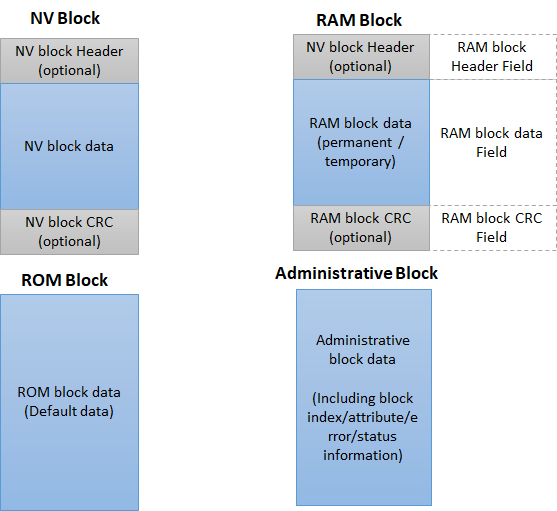 NV Block

NV block Header (optional)

NV block data

NV block CRC (optional)

RAM Block

NV block Header (optional)

RAM block Header Field

RAM block data (permanent / temporary)

RAM block data Field

RAM block CRC (optional)

RAM block CRC Field

ROM Block

ROM block data (Default data)

Administrative Block

Administrative block data

(Including block index/attribute/error/status information)